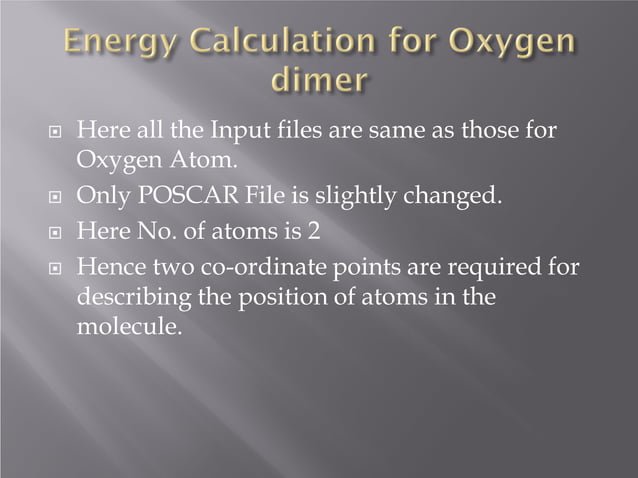 Energy Calculation for Oxygen dimer

Here all the Input files are same as those for Oxygen Atom.

Only POSCAR File is slightly changed.

Here No. of atoms is 2

Hence two co-ordinate points are required for describing the position of atoms in the molecule.